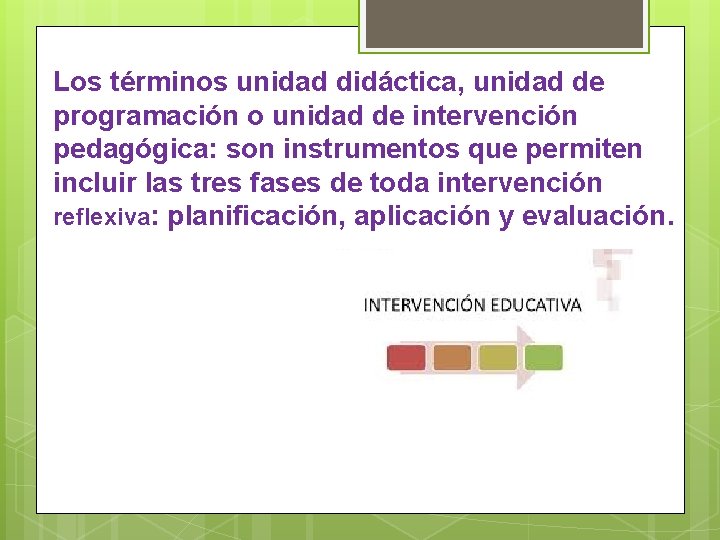 Los términos unidad didáctica, unidad de programación o unidad de intervención pedagógica: son instrumentos que permiten incluir las tres fases de toda intervención reflexiva: planificación, aplicación y evaluación.

INTERVENCIÓN EDUCATIVA